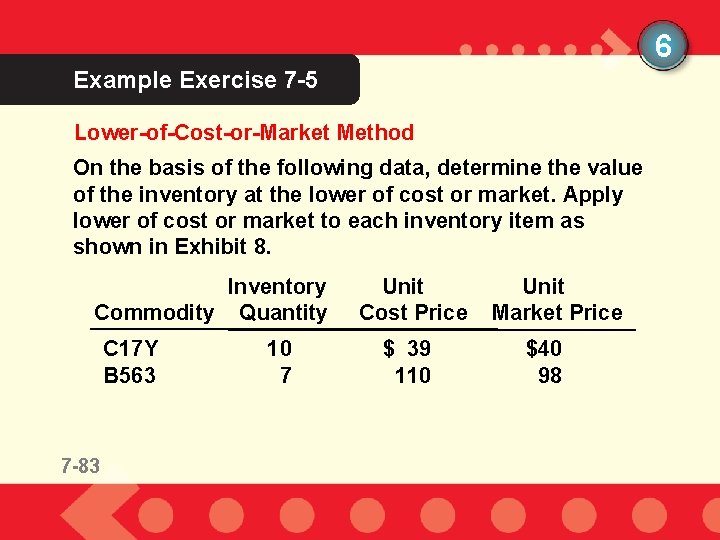 6

Example Exercise 7-5

Lower-of-Cost-or-Market Method

On the basis of the following data, determine the value of the inventory at the lower of cost or market. Apply lower of cost or market to each inventory item as shown in Exhibit 8.

| Commodity | Inventory Quantity | Unit Cost Price | Unit Market Price |
|---|---|---|---|
| C17Y | 10 | \$ 39 | \$40 |
| B563 | 7 | 110 | 98 |

7-83